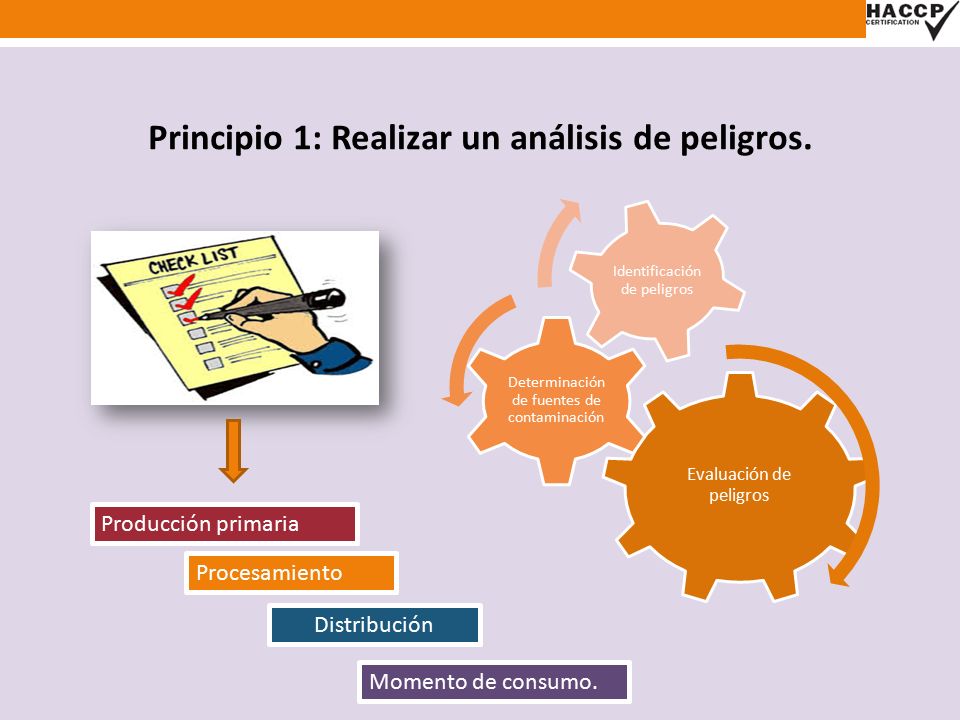 HACCP
CERTIFICATION

Principio 1: Realizar un análisis de peligros.

CHECK LIST

Identificación de peligros

Determinación de fuentes de contaminación

Evaluación de peligros

Producción primaria

Procesamiento

Distribución

Momento de consumo.